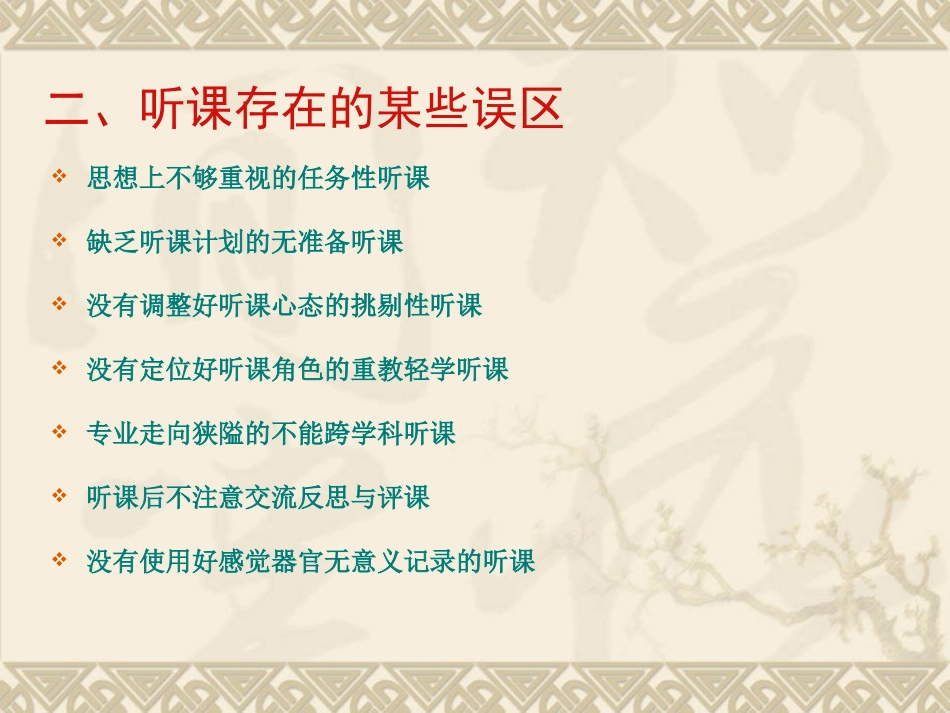 二、听课存在的某些误区

❖ 思想上不够重视的任务性听课

❖ 缺乏听课计划的无准备听课

❖ 没有调整好听课心态的挑剔性听课

❖ 没有定位好听课角色的重教轻学听课

❖ 专业走向狭隘的不能跨学科听课

❖ 听课后不注意交流反思与评课

❖ 没有使用好感觉器官无意义记录的听课